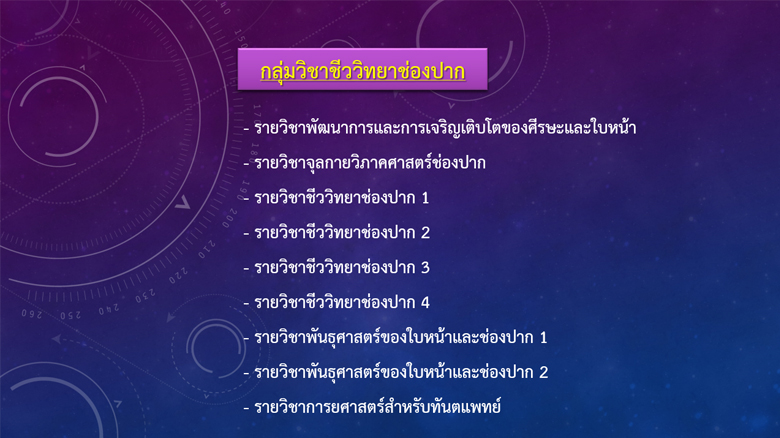 กลุ่มวิชาชีววิทยาช่องปาก

- รายวิชาพัฒนาการและการเจริญเติบโตของศีรษะและใบหน้า
- รายวิชาจุลกายวิภาคศาสตร์ช่องปาก
- รายวิชาชีววิทยาช่องปาก 1
- รายวิชาชีววิทยาช่องปาก 2
- รายวิชาชีววิทยาช่องปาก 3
- รายวิชาชีววิทยาช่องปาก 4
- รายวิชาพันธุศาสตร์ของใบหน้าและช่องปาก 1
- รายวิชาพันธุศาสตร์ของใบหน้าและช่องปาก 2
- รายวิชาการยศาสตร์สำหรับทันตแพทย์